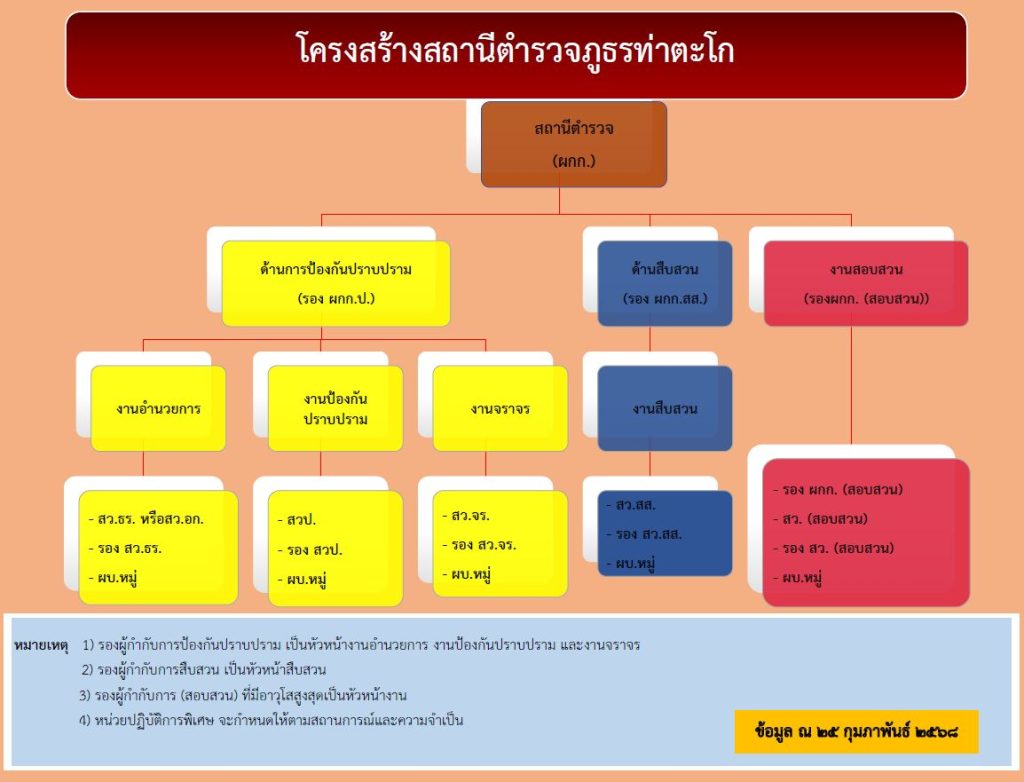 โครงสร้างสถานีตำรวจภูธรท่าตะโก

สถานีตำรวจ
(ผกก.)

ด้านการป้องกันปราบปราม
(รอง ผกก.ป.)

ด้านสืบสวน
(รอง ผกก.สส.)

งานสอบสวน
(รองผกก. (สอบสวน))

งานอำนวยการ

งานป้องกันปราบปราม

งานจราจร

งานสืบสวน

- สว.ธร. หรือสว.อก.
- รอง สว.ธร.
- ผบ.หมู่

- สวป.
- รอง สวป.
- ผบ.หมู่

- สว.จร.
- รอง สว.จร.
- ผบ.หมู่

- สว.สส.
- รอง สว.สส.
- ผบ.หมู่

- รอง ผกก. (สอบสวน)
- สว. (สอบสวน)
- รอง สว. (สอบสวน)
- ผบ.หมู่

หมายเหตุ 1) รองผู้กำกับการป้องกันปราบปราม เป็นหัวหน้างานอำนวยการ งานป้องกันปราบปราม และงานจราจร
2) รองผู้กำกับการสืบสวน เป็นหัวหน้าสืบสวน
3) รองผู้กำกับการ (สอบสวน) ที่มีอาวุโสสูงสุดเป็นหัวหน้างาน
4) หน่วยปฏิบัติการพิเศษ จะกำหนดให้ตามสถานการณ์และความจำเป็น

ข้อมูล ณ ๒๕ กุมภาพันธ์ ๒๕๖๘